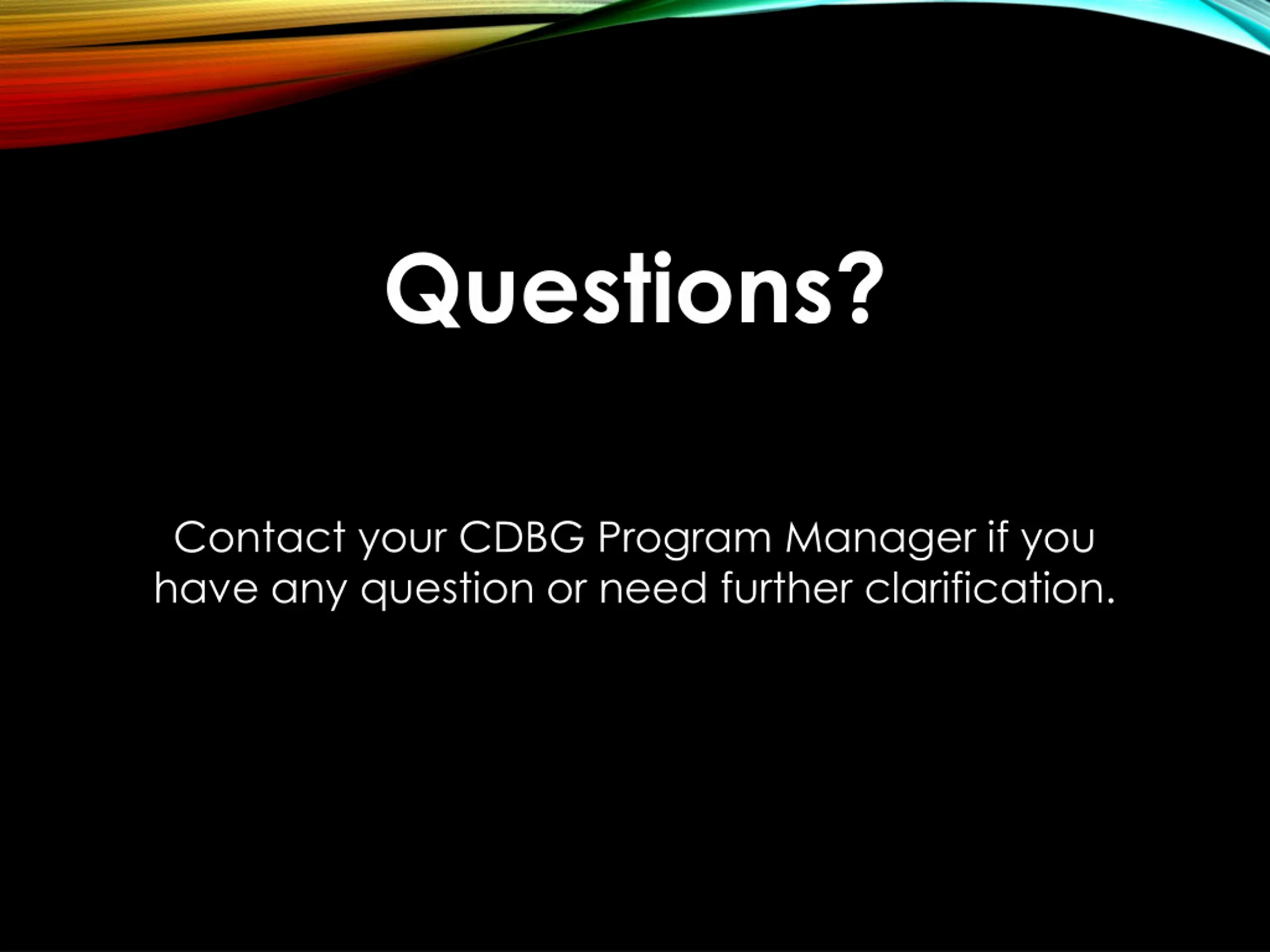 Questions?

Contact your CDBG Program Manager if you have any question or need further clarification.